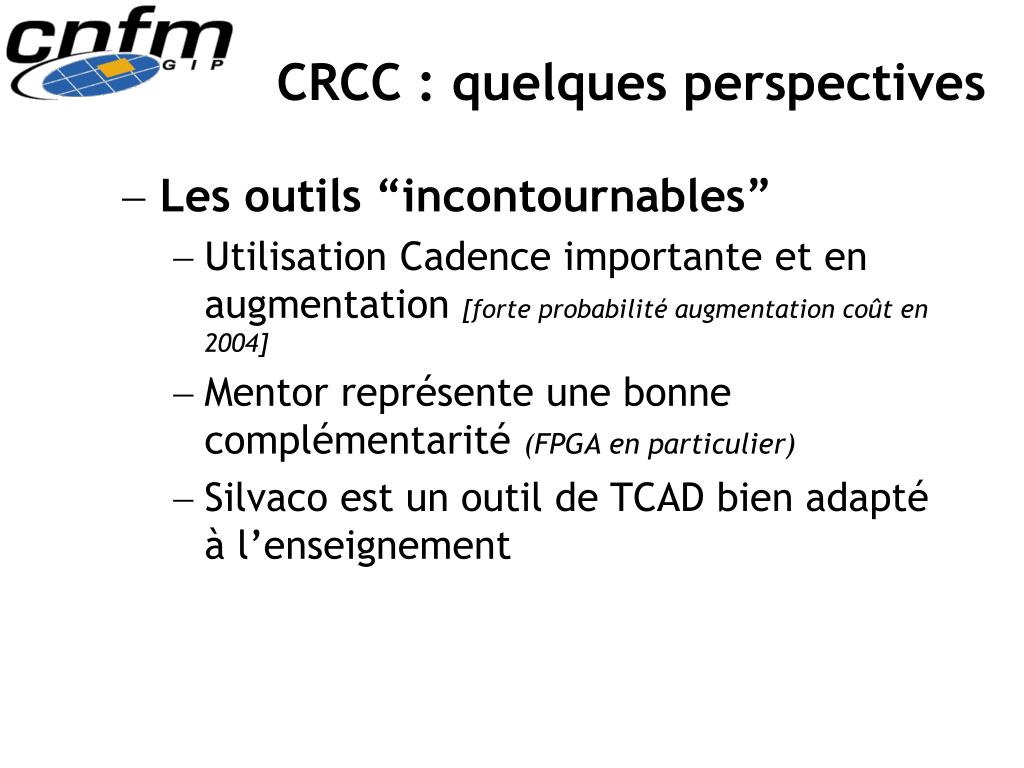 cnfm
GIP

CRCC : quelques perspectives

– Les outils “incontournables”

– Utilisation Cadence importante et en augmentation [forte probabilité augmentation coût en 2004]

– Mentor représente une bonne complémentarité (FPGA en particulier)

– Silvaco est un outil de TCAD bien adapté à l’enseignement